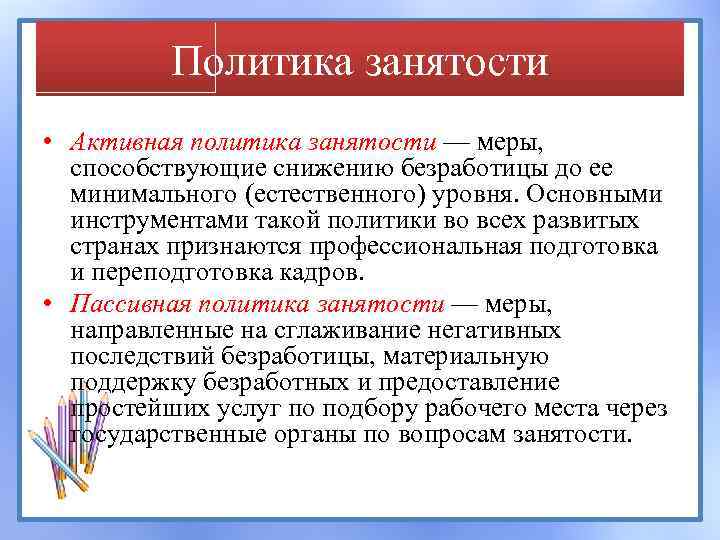 Политика занятости

• Активная политика занятости — меры, способствующие снижению безработицы до ее минимального (естественного) уровня. Основными инструментами такой политики во всех развитых странах признаются профессиональная подготовка и переподготовка кадров.

• Пассивная политика занятости — меры, направленные на сглаживание негативных последствий безработицы, материальную поддержку безработных и предоставление простейших услуг по подбору рабочего места через государственные органы по вопросам занятости.